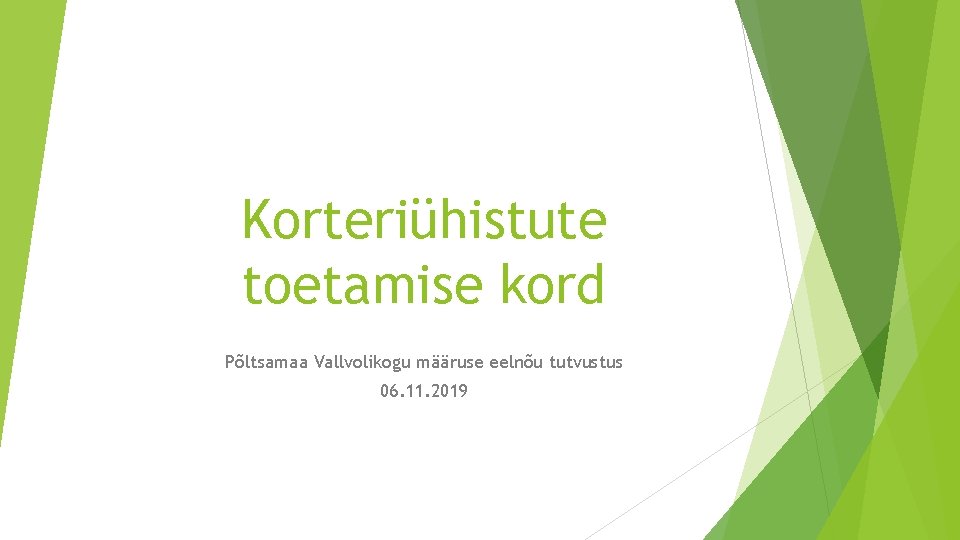 Korteriühistute toetamise kord

Põltsamaa Vallvolikogu määruse eelnõu tutvustus

06.11.2019